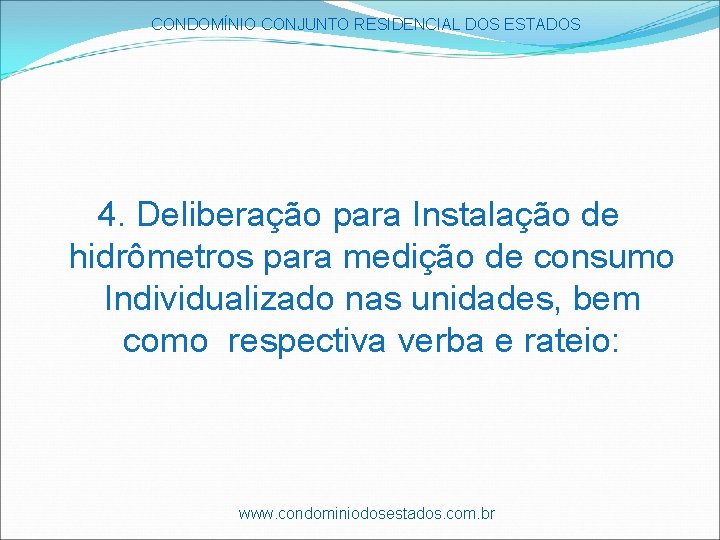 CONDOMÍNIO CONJUNTO RESIDENCIAL DOS ESTADOS

4. Deliberação para Instalação de hidrômetros para medição de consumo Individualizado nas unidades, bem como respectiva verba e rateio:

www.condominiodosestados.com.br